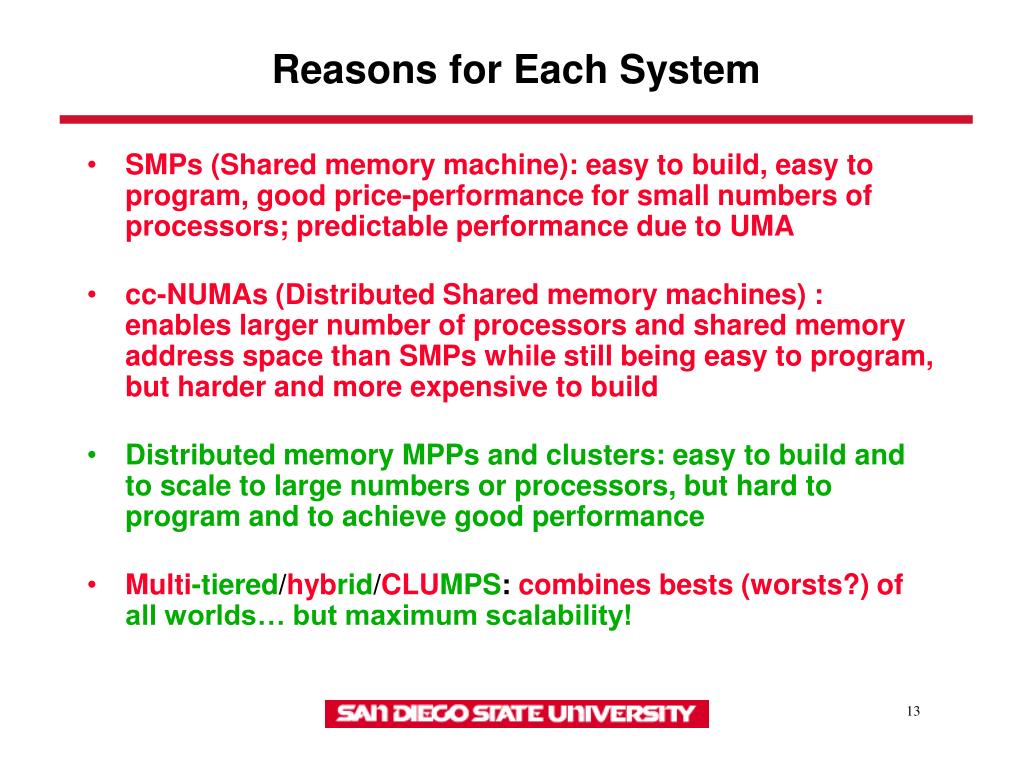 Reasons for Each System

• SMPs (Shared memory machine): easy to build, easy to program, good price-performance for small numbers of processors; predictable performance due to UMA

• cc-NUMAs (Distributed Shared memory machines) : enables larger number of processors and shared memory address space than SMPs while still being easy to program, but harder and more expensive to build

• Distributed memory MPPs and clusters: easy to build and to scale to large numbers or processors, but hard to program and to achieve good performance

• Multi-tiered/hybrid/CLUMPS: combines bests (worsts?) of all worlds… but maximum scalability!

SAN DIEGO STATE UNIVERSITY

13